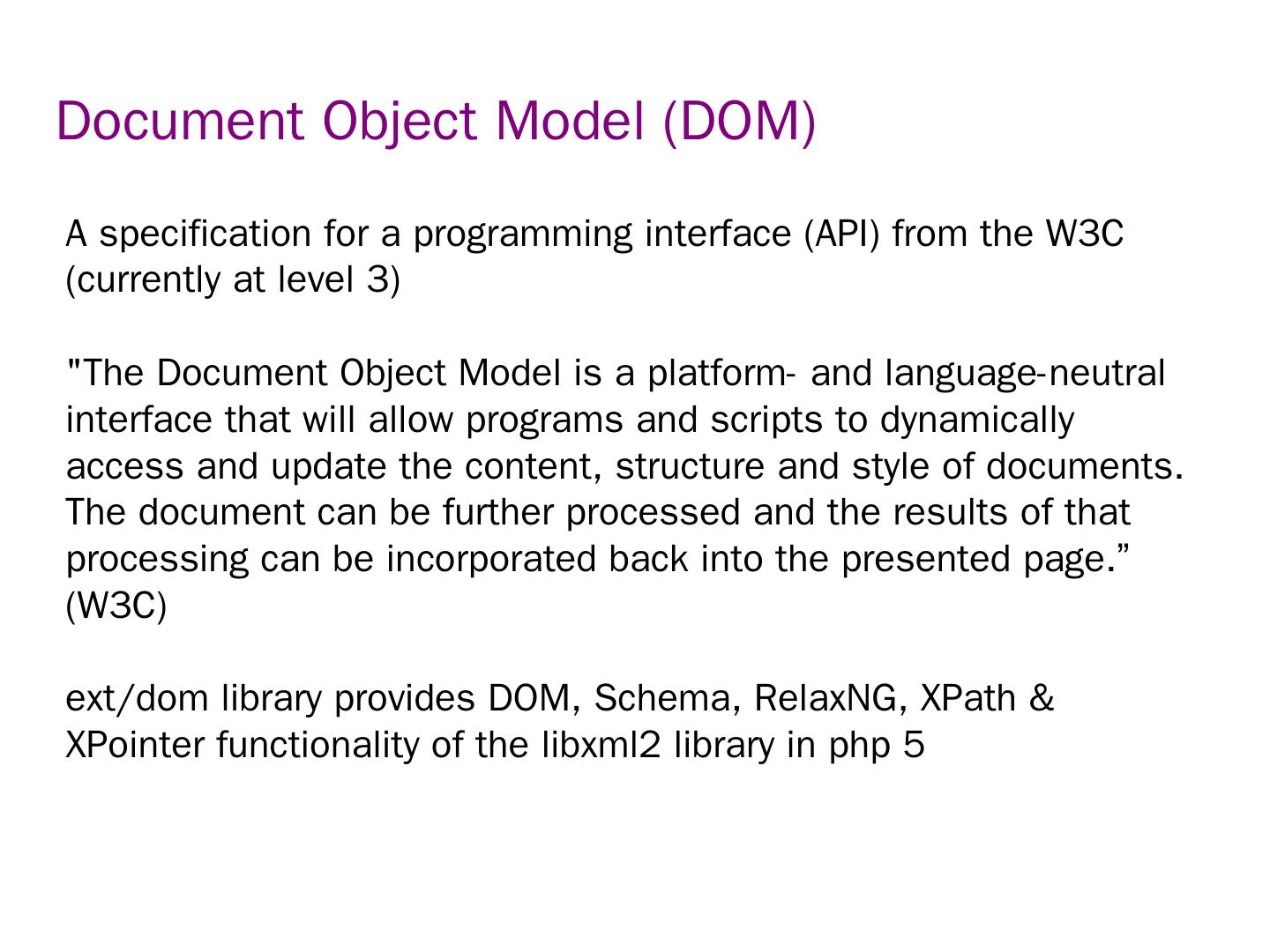 Document Object Model (DOM)

A specification for a programming interface (API) from the W3C (currently at level 3)

"The Document Object Model is a platform- and language-neutral interface that will allow programs and scripts to dynamically access and update the content, structure and style of documents. The document can be further processed and the results of that processing can be incorporated back into the presented page.” (W3C)

ext/dom library provides DOM, Schema, RelaxNG, XPath & XPointer functionality of the libxml2 library in php 5